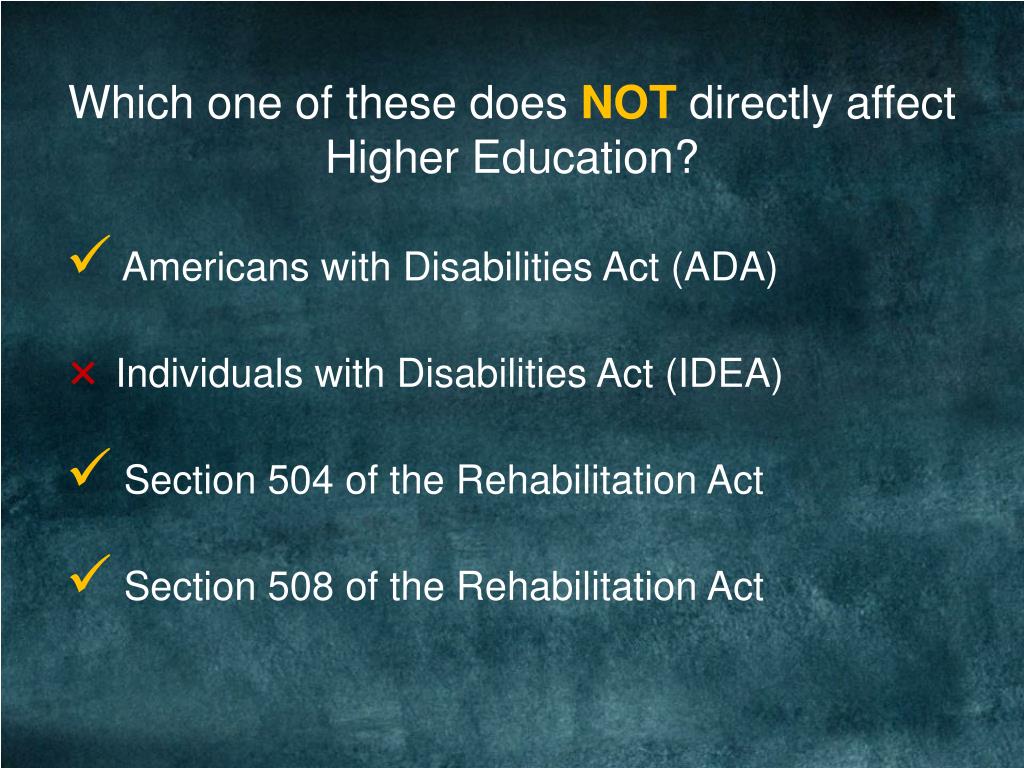 Which one of these does NOT directly affect Higher Education?

✓ Americans with Disabilities Act (ADA)

× Individuals with Disabilities Act (IDEA)

✓ Section 504 of the Rehabilitation Act

✓ Section 508 of the Rehabilitation Act